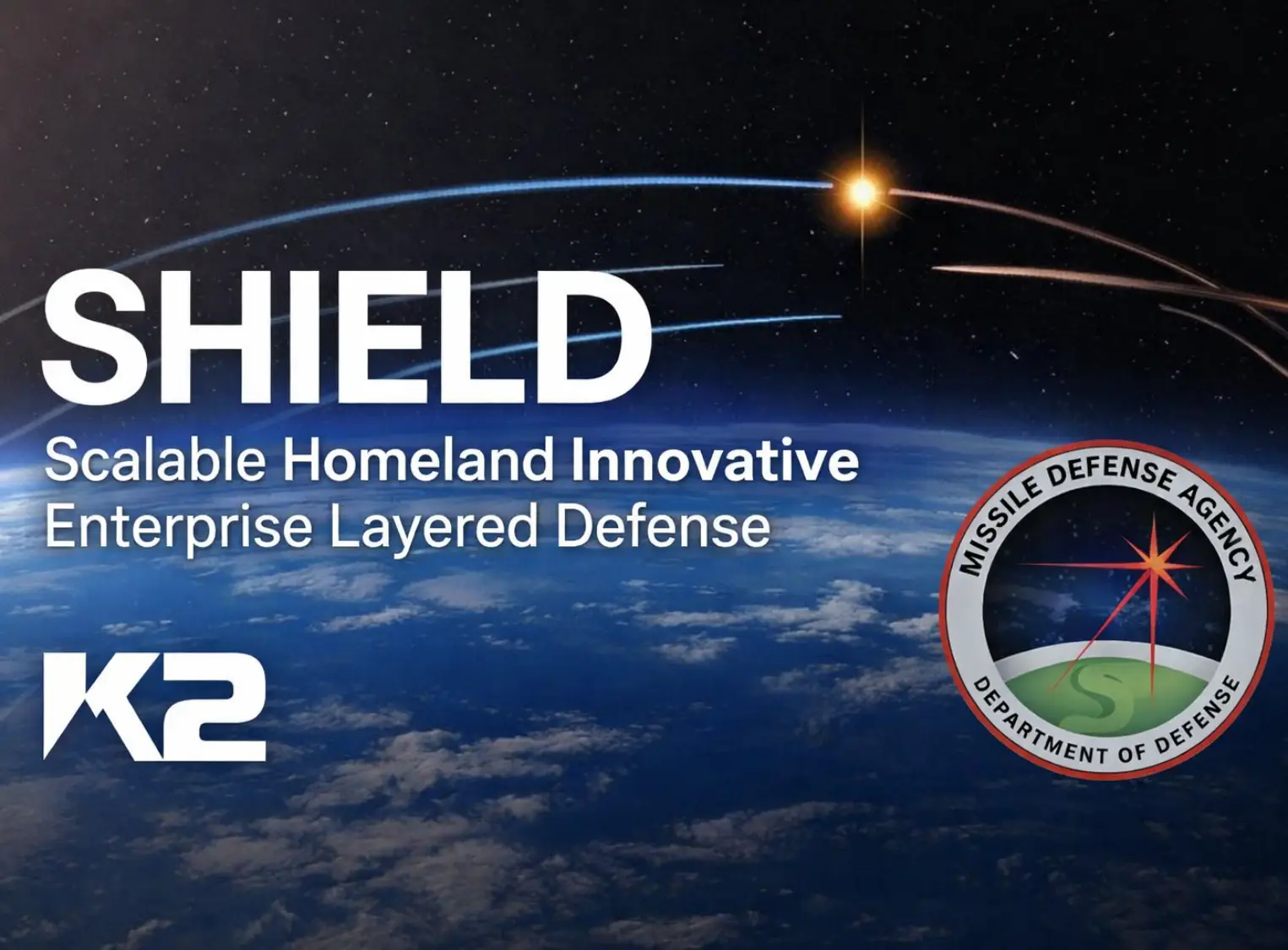 SHIELD
Scalable Homeland Innovative Enterprise Layered Defense

K2

MISSILE DEFENSE AGENCY
DEPARTMENT OF DEFENSE